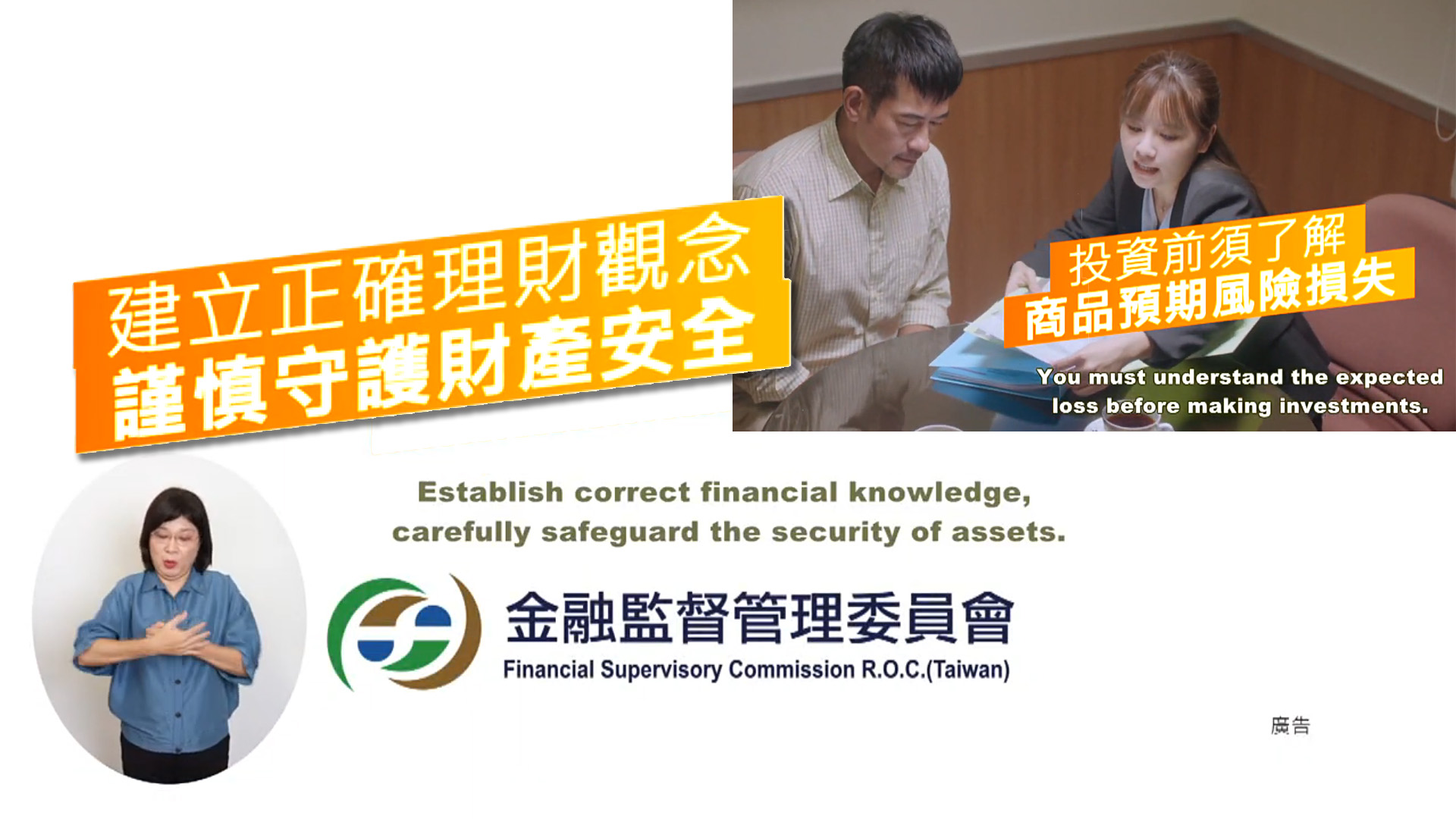 建立正確理財觀念
謹慎守護財產安全

投資前須了解
商品預期風險損失

You must understand the expected loss before making investments.

Establish correct financial knowledge, carefully safeguard the security of assets.

金融監督管理委員會
Financial Supervisory Commission R.O.C.(Taiwan)

廣告